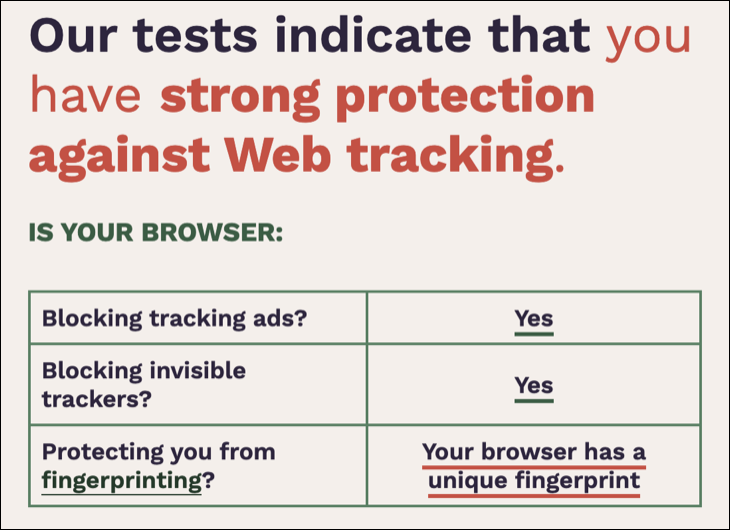 Our tests indicate that you have strong protection against Web tracking.

IS YOUR BROWSER:

| Blocking tracking ads? | Yes |
|---|---|
| Blocking invisible trackers? | Yes |
| Protecting you from fingerprinting? | Your browser has a unique fingerprint |